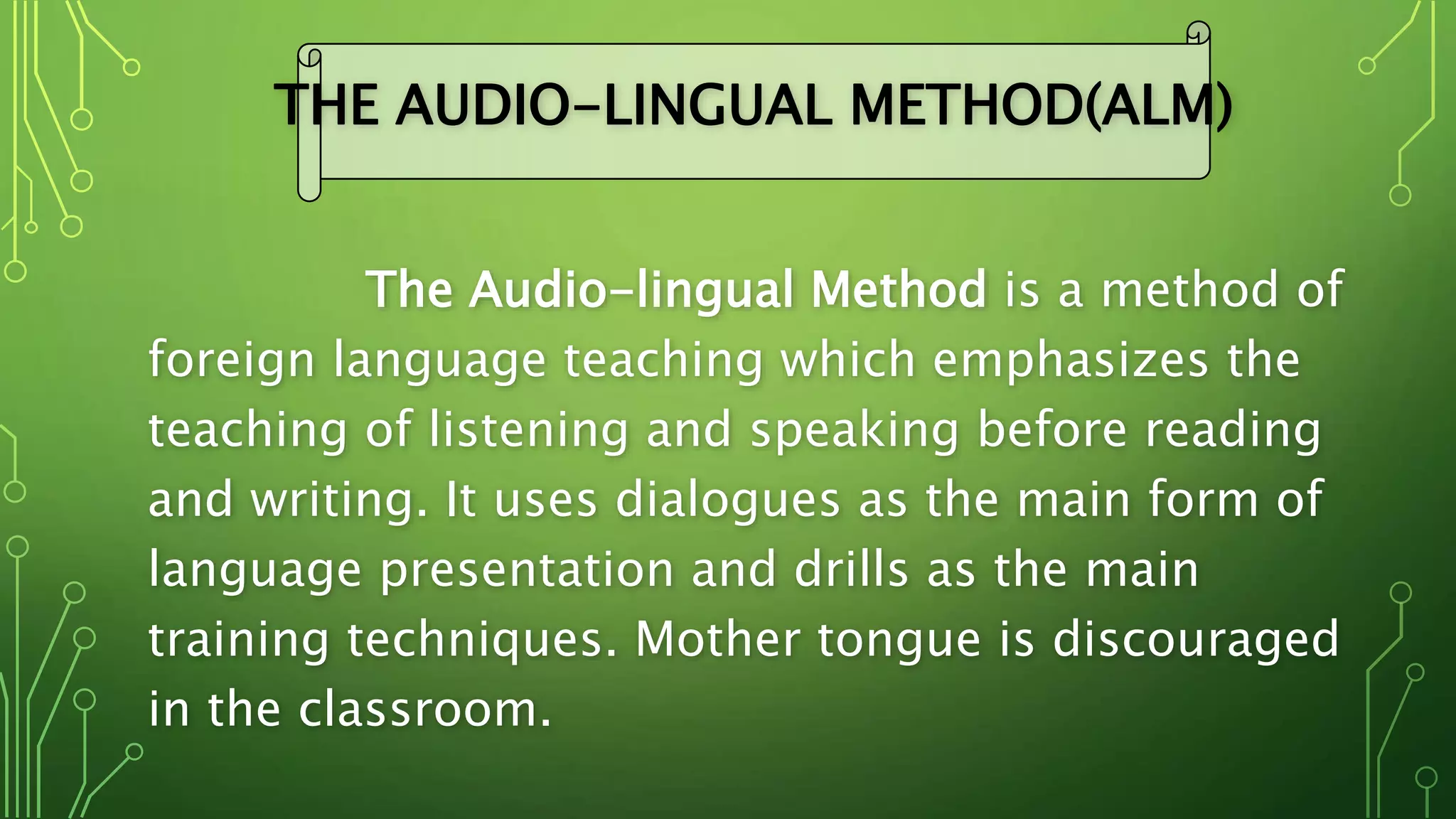 THE AUDIO-LINGUAL METHOD(ALM)

The Audio-lingual Method is a method of foreign language teaching which emphasizes the teaching of listening and speaking before reading and writing. It uses dialogues as the main form of language presentation and drills as the main training techniques. Mother tongue is discouraged in the classroom.